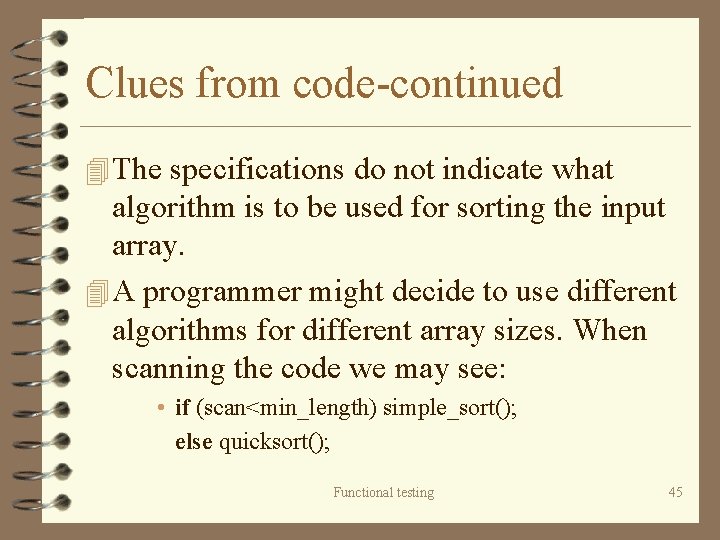 Clues from code-continued

The specifications do not indicate what algorithm is to be used for sorting the input array.

A programmer might decide to use different algorithms for different array sizes. When scanning the code we may see:

• if (scan<min_length) simple_sort();
else quicksort();

Functional testing

45